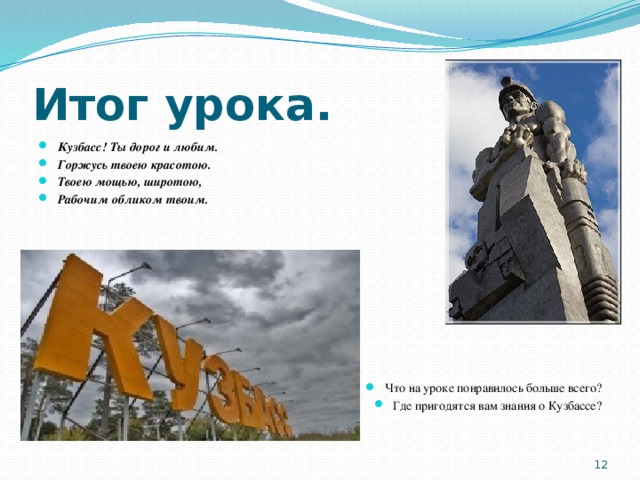 Итог урока.

Кузбасс! Ты дорог и любим.
Горжусь твоею красотою.
Твоею мощью, широтою,
Рабочим обликом твоим.

КУЗБАСС

Что на уроке понравилось больше всего?
Где пригодятся вам знания о Кузбассе?

12